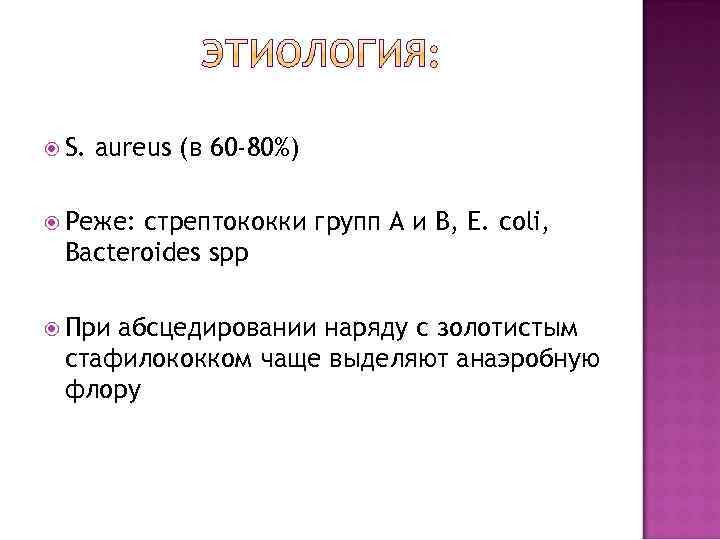 ЭТИОЛОГИЯ:

S. aureus (в 60-80%)

Реже: стрептококки групп А и В, E. coli, Bacteroides spp

При абсцедировании наряду с золотистым стафилококком чаще выделяют анаэробную флору